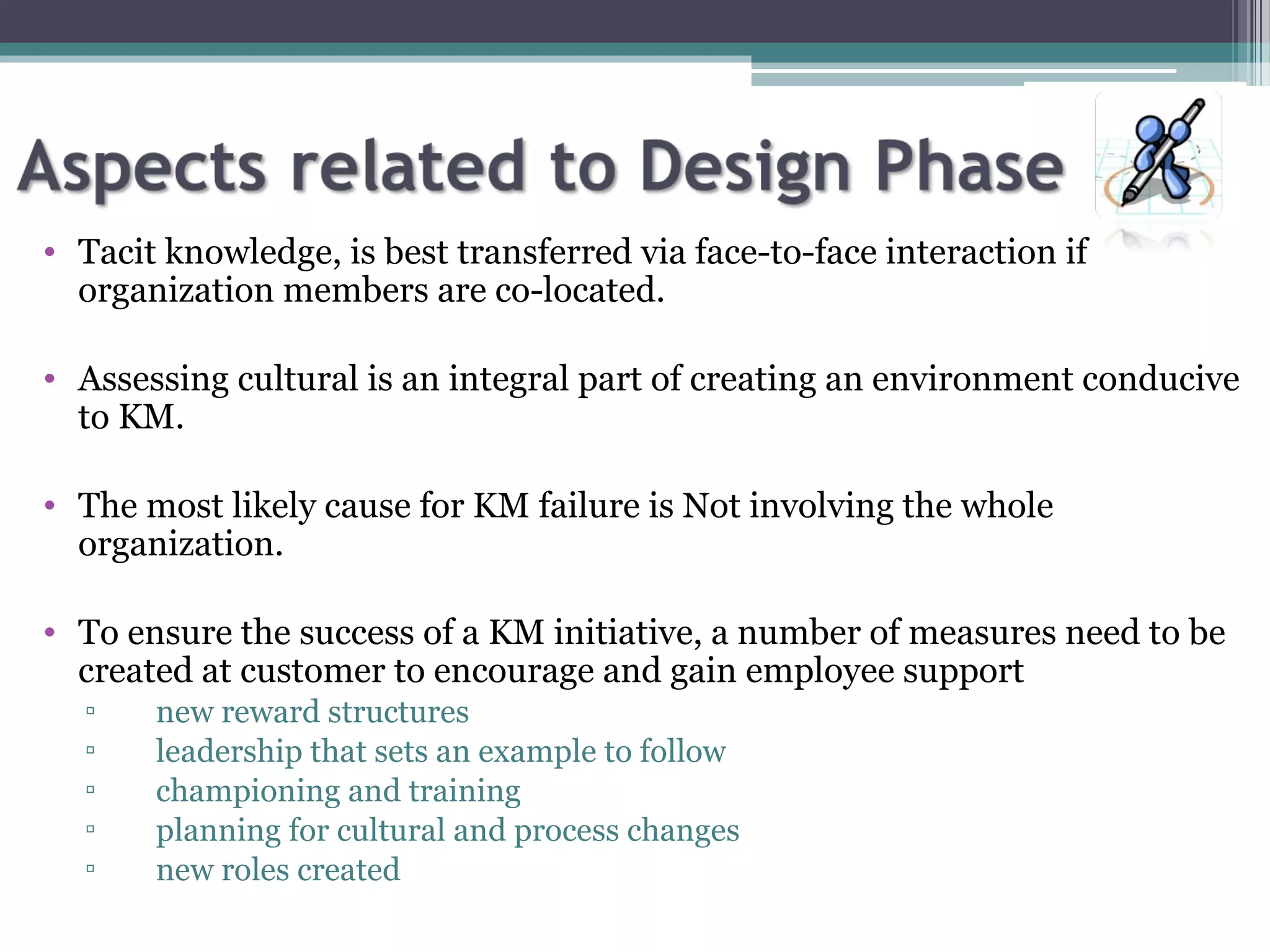 Aspects related to Design Phase

• Tacit knowledge, is best transferred via face-to-face interaction if organization members are co-located.

• Assessing cultural is an integral part of creating an environment conducive to KM.

• The most likely cause for KM failure is Not involving the whole organization.

• To ensure the success of a KM initiative, a number of measures need to be created at customer to encourage and gain employee support
▫ new reward structures
▫ leadership that sets an example to follow
▫ championing and training
▫ planning for cultural and process changes
▫ new roles created